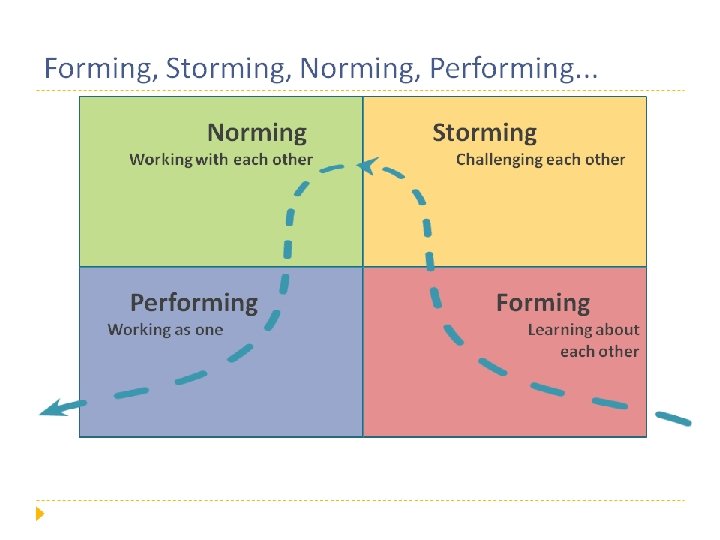 Forming, Storming, Norming, Performing...

Norming
Working with each other

Storming
Challenging each other

Performing
Working as one

Forming
Learning about each other